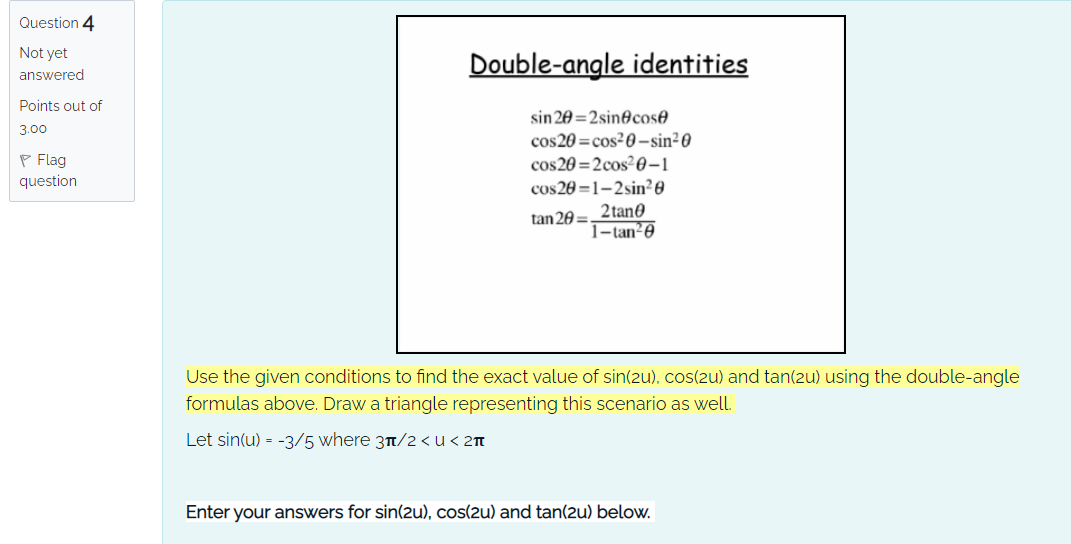 Question 4

Not yet answered

Points out of 3.00

Flag question

Double-angle identities

$\sin 2\theta = 2\sin\theta\cos\theta$
$\cos 2\theta = \cos^2\theta - \sin^2\theta$
$\cos 2\theta = 2\cos^2\theta - 1$
$\cos 2\theta = 1 - 2\sin^2\theta$
$\tan 2\theta = \frac{2\tan\theta}{1-\tan^2\theta}$

Use the given conditions to find the exact value of sin(2u), cos(2u) and tan(2u) using the double-angle formulas above. Draw a triangle representing this scenario as well.

Let sin(u) = -3/5 where 3π/2 < u < 2π

Enter your answers for sin(2u), cos(2u) and tan(2u) below.